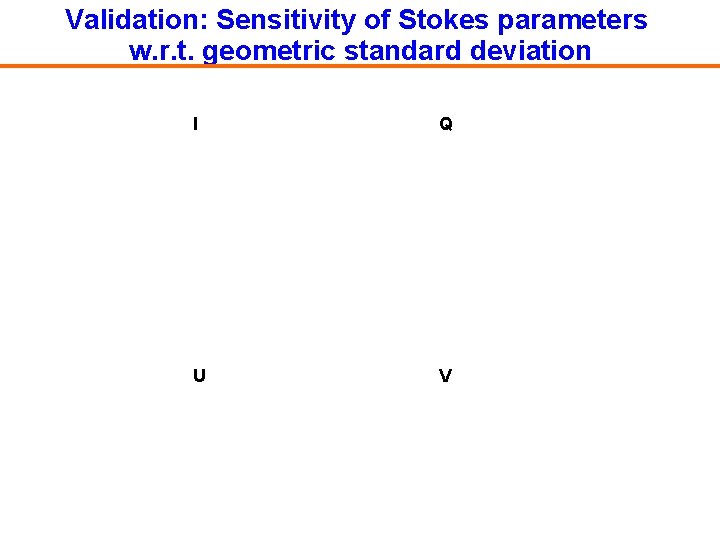 Validation: Sensitivity of Stokes parameters w.r.t. geometric standard deviation

I

Q

U

V